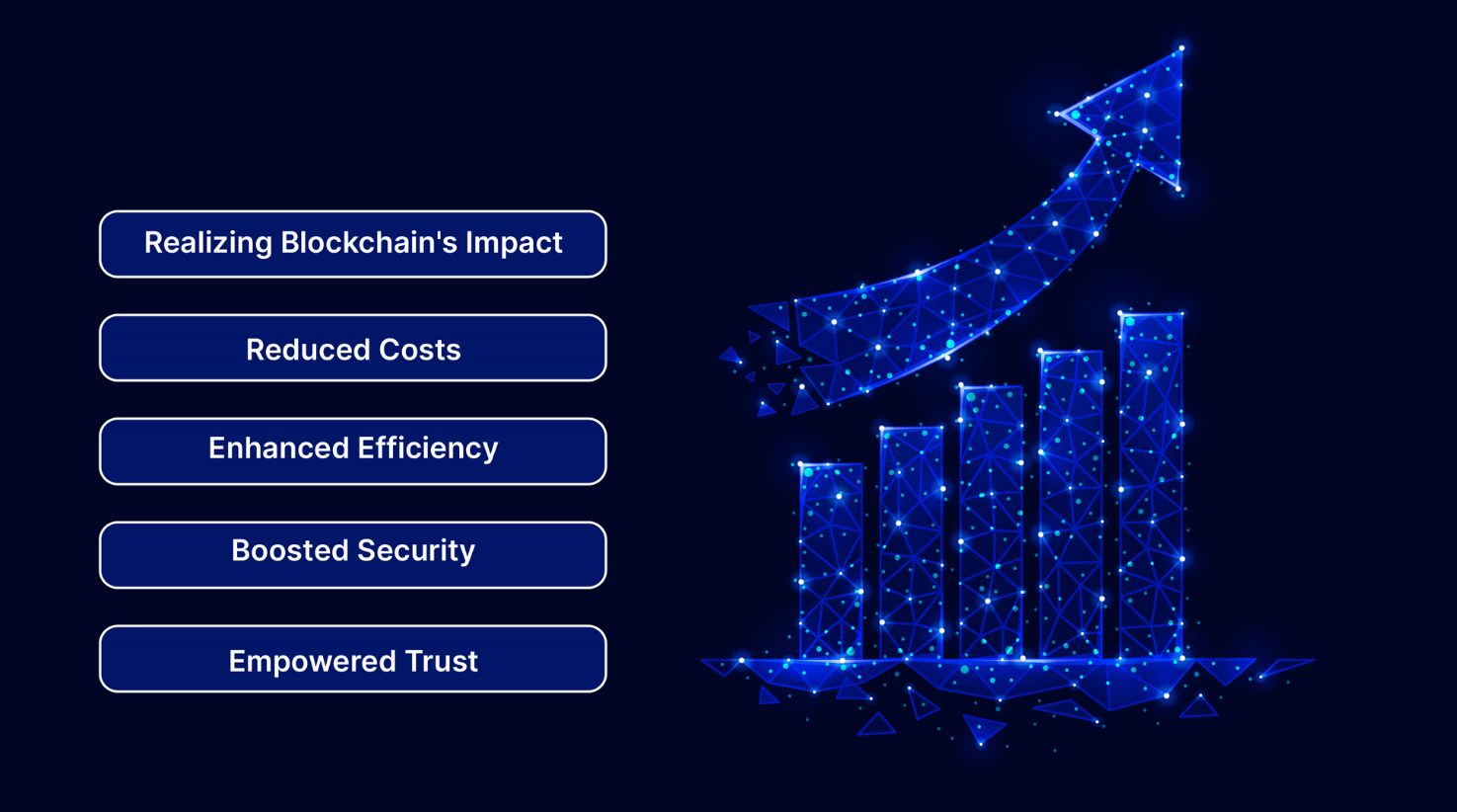 Realizing Blockchain's Impact

Reduced Costs

Enhanced Efficiency

Boosted Security

Empowered Trust